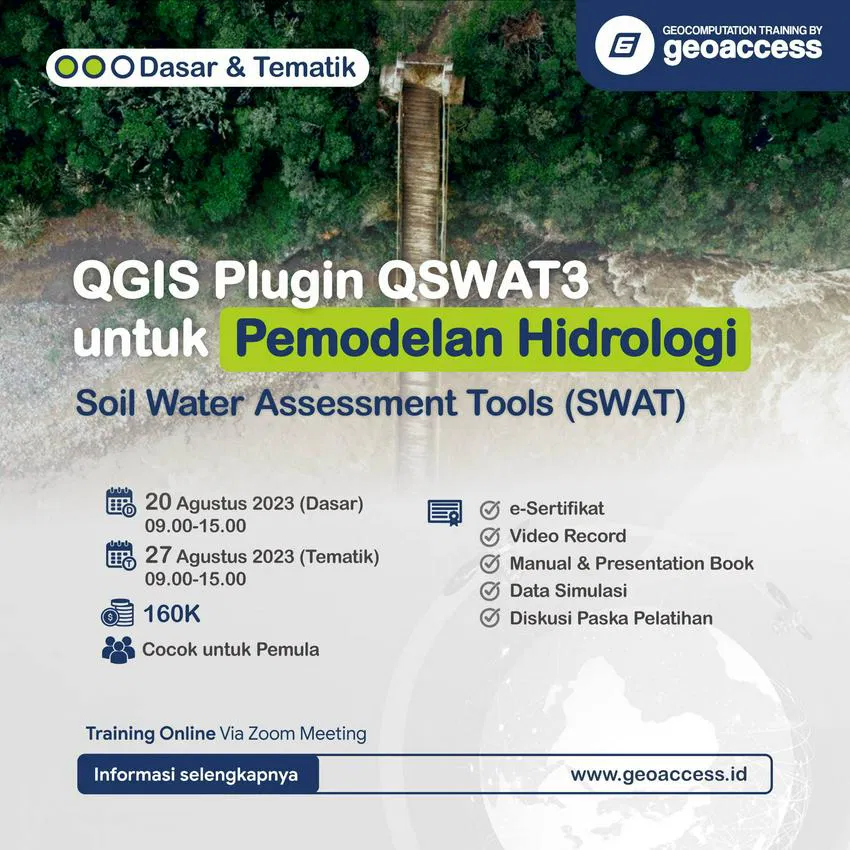 Dasar & Tematik

GEOCOMPUTATION TRAINING BY
geoaccess

QGIS Plugin QSWAT3 untuk Pemodelan Hidrologi

Soil Water Assessment Tools (SWAT)

20 Agustus 2023 (Dasar)
09.00-15.00

27 Agustus 2023 (Tematik)
09.00-15.00

160K

Cocok untuk Pemula

e-Sertifikat
Video Record
Manual & Presentation Book
Data Simulasi
Diskusi Paska Pelatihan

Training Online Via Zoom Meeting

Informasi selengkapnya

www.geoaccess.id